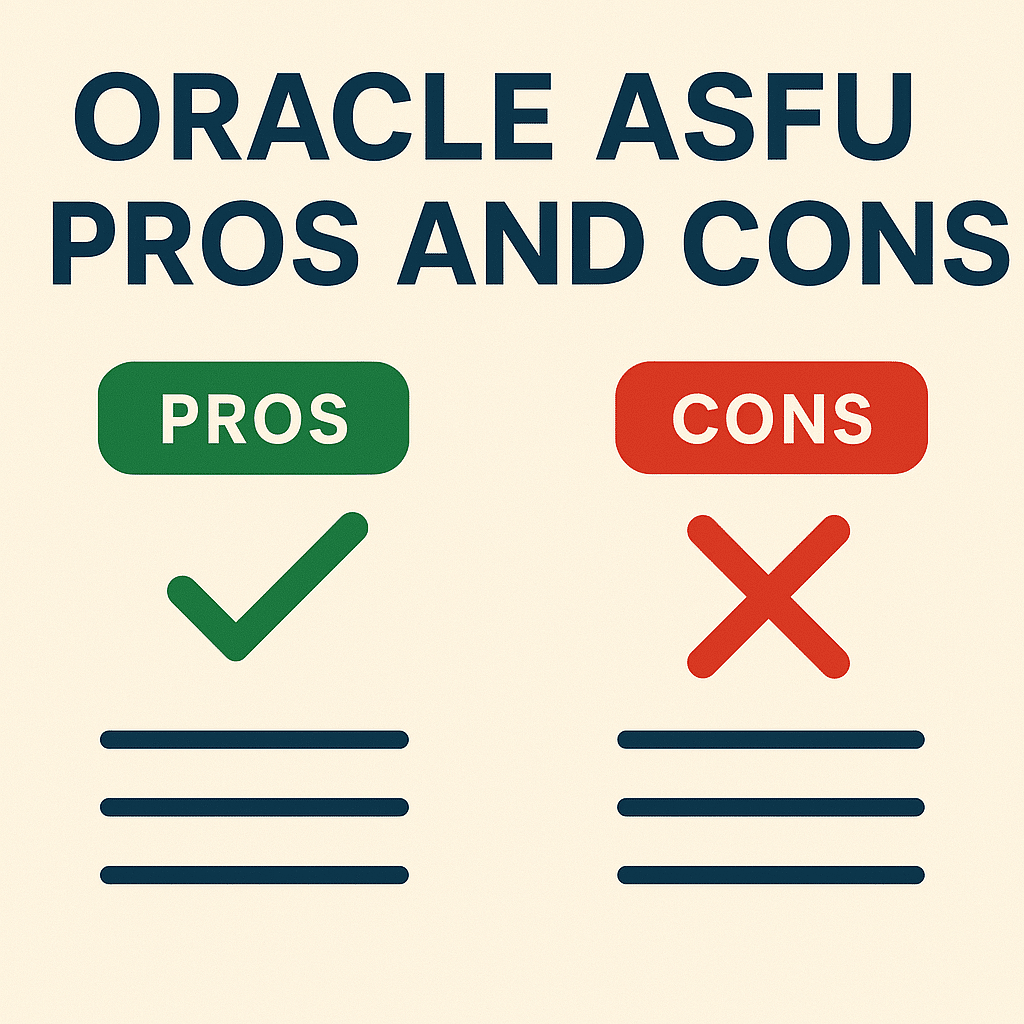 ORACLE ASFU
PROS AND CONS

PROS

CONS